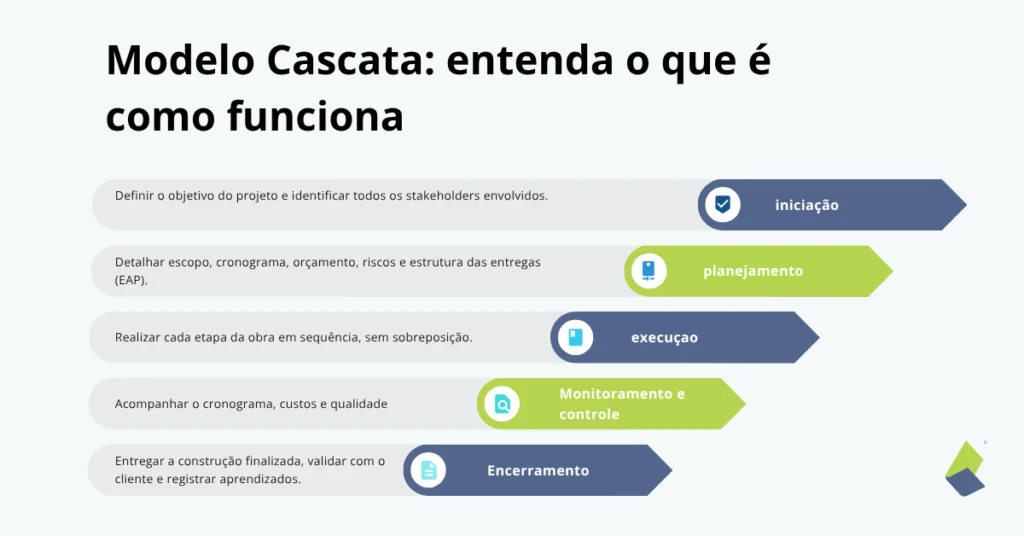 Modelo Cascata: entenda o que é como funciona

Definir o objetivo do projeto e identificar todos os stakeholders envolvidos.

iniciação

Detalhar escopo, cronograma, orçamento, riscos e estrutura das entregas (EAP).

planejamento

Realizar cada etapa da obra em sequência, sem sobreposição.

execuçao

Acompanhar o cronograma, custos e qualidade

Monitoramento e controle

Entregar a construção finalizada, validar com o cliente e registrar aprendizados.

Encerramento